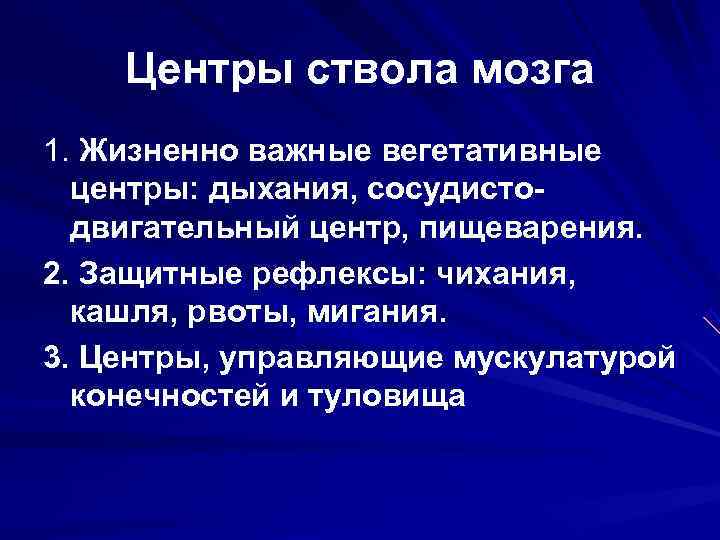 Центры ствола мозга

1. Жизненно важные вегетативные центры: дыхания, сосудисто-двигательный центр, пищеварения.

2. Защитные рефлексы: чихания, кашля, рвоты, мигания.

3. Центры, управляющие мускулатурой конечностей и туловища